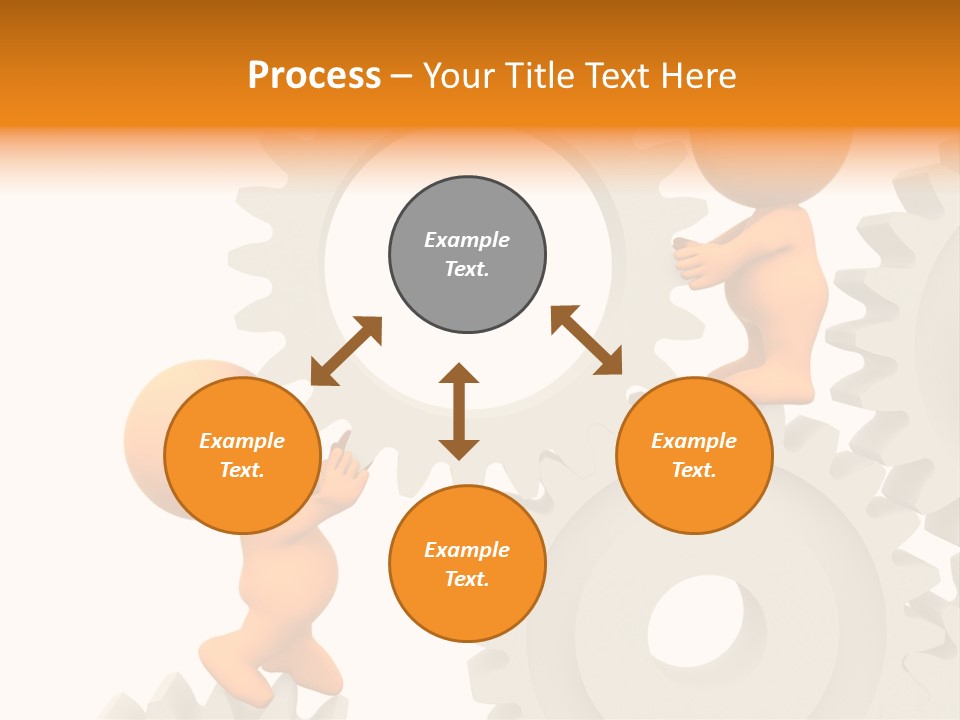 Process – Your Title Text Here

Example Text.

Example Text.

Example Text.

Example Text.